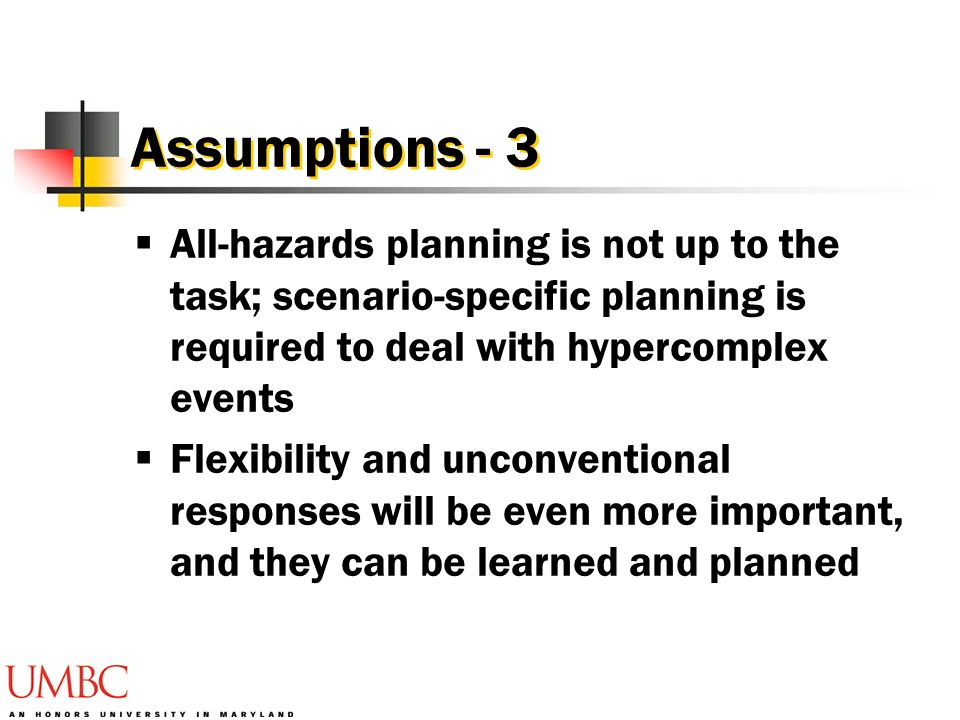 Assumptions - 3

▪ All-hazards planning is not up to the task; scenario-specific planning is required to deal with hypercomplex events

▪ Flexibility and unconventional responses will be even more important, and they can be learned and planned

UMBC
AN HONORS UNIVERSITY IN MARYLAND